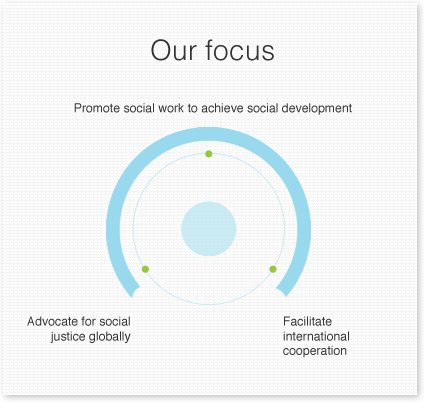 Our focus

Promote social work to achieve social development

Advocate for social justice globally

Facilitate international cooperation